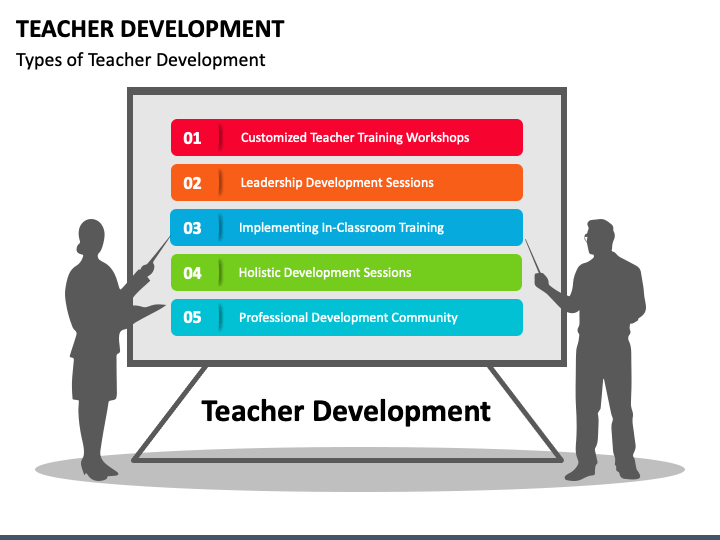 TEACHER DEVELOPMENT
Types of Teacher Development

01 Customized Teacher Training Workshops

02 Leadership Development Sessions

03 Implementing In-Classroom Training

04 Holistic Development Sessions

05 Professional Development Community

Teacher Development